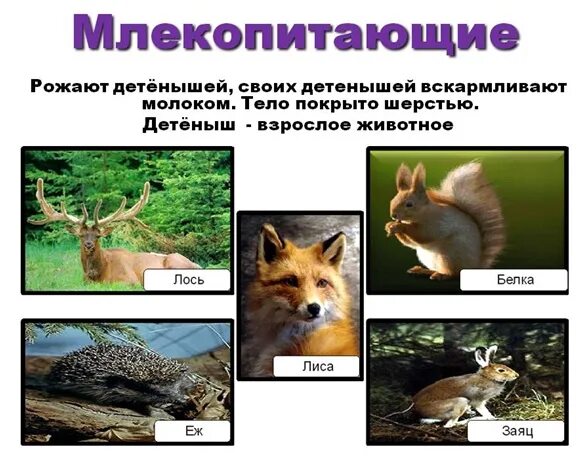 Млекопитающие

Рожают детёнышей, своих детенышей вскармливают молоком. Тело покрыто шерстью.
Детёныш - взрослое животное

Лось

Белка

Лиса

Еж

Заяц